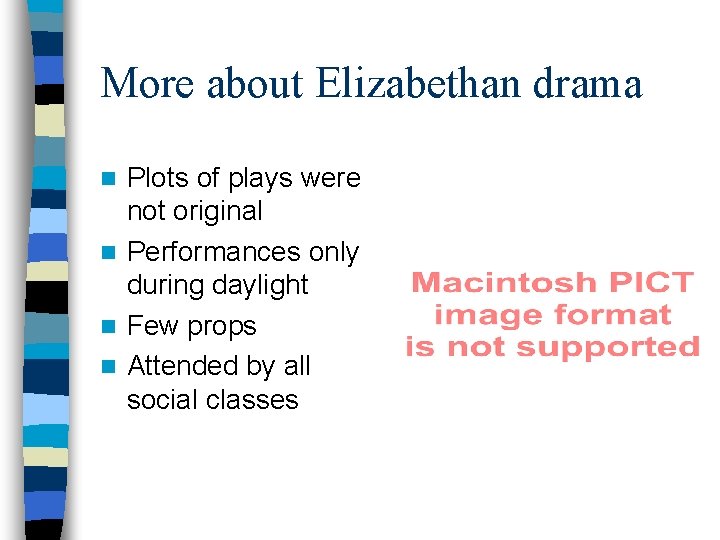 More about Elizabethan drama

- Plots of plays were not original
- Performances only during daylight
- Few props
- Attended by all social classes

Macintosh PICT image format is not supported